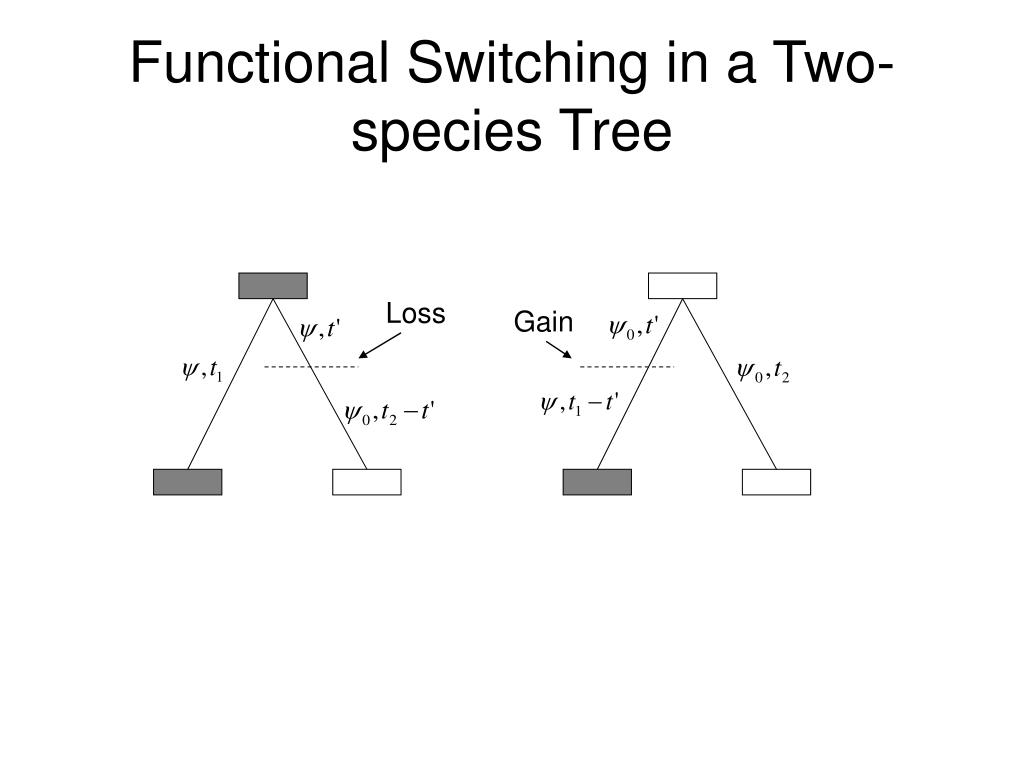 Functional Switching in a Two-species Tree

Loss

$\psi, t'$

$\psi, t_1$

$\psi_0, t_2 - t'$

Gain

$\psi_0, t'$

$\psi, t_1 - t'$

$\psi_0, t_2$